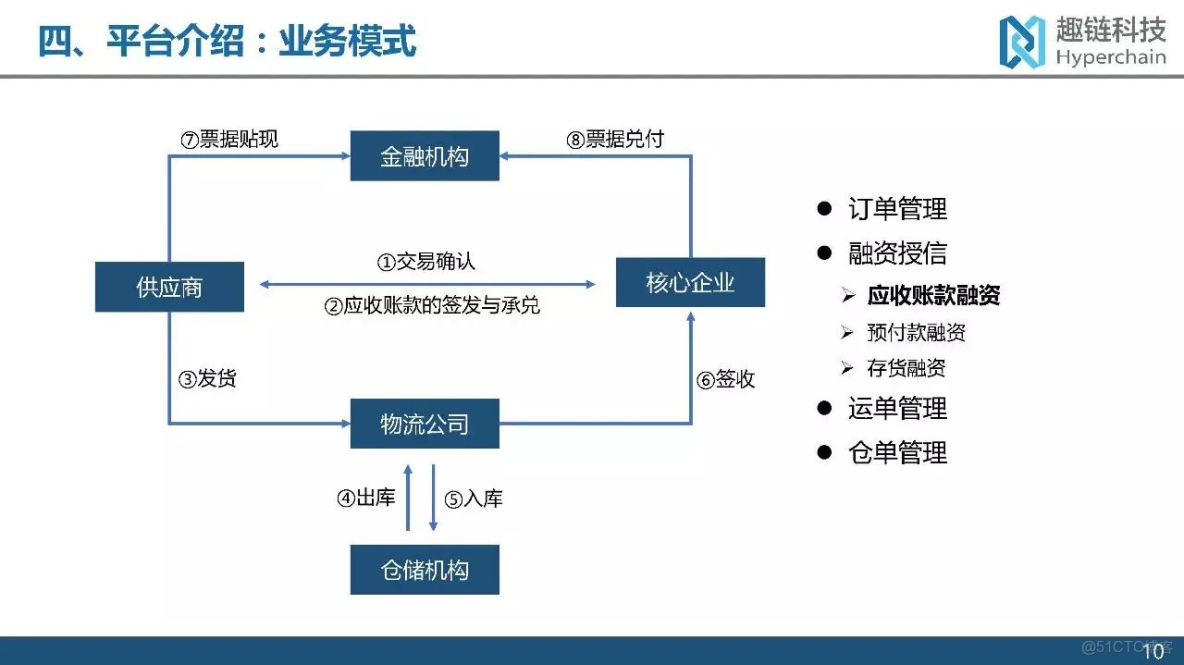 四、平台介绍：业务模式

趣链科技
Hyperchain

⑦票据贴现
金融机构
⑧票据兑付

供应商
①交易确认
②应收账款的签发与承兑
核心企业

③发货
⑥签收
物流公司

④出库
⑤入库
仓储机构

● 订单管理
● 融资授信
➢ 应收账款融资
➢ 预付款融资
➢ 存货融资
● 运单管理
● 仓单管理

@51CTO博客
10